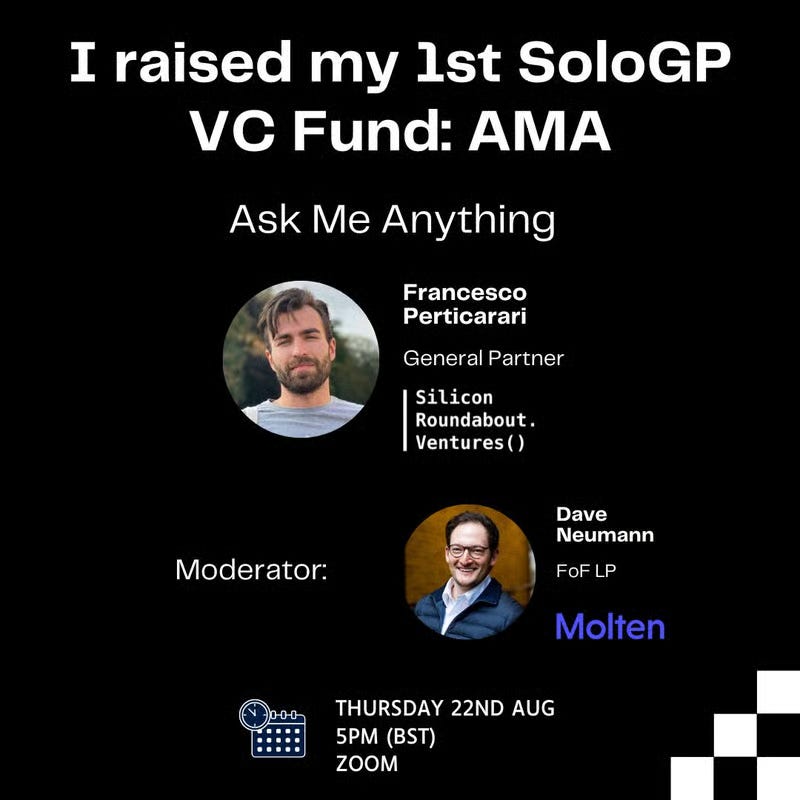 I raised my 1st SoloGP VC Fund: AMA

Ask Me Anything

Francesco Perticarari

General Partner

Silicon Roundabout. Ventures()

Moderator:

Dave Neumann

FoF LP

Molten

THURSDAY 22ND AUG
5PM (BST)
ZOOM